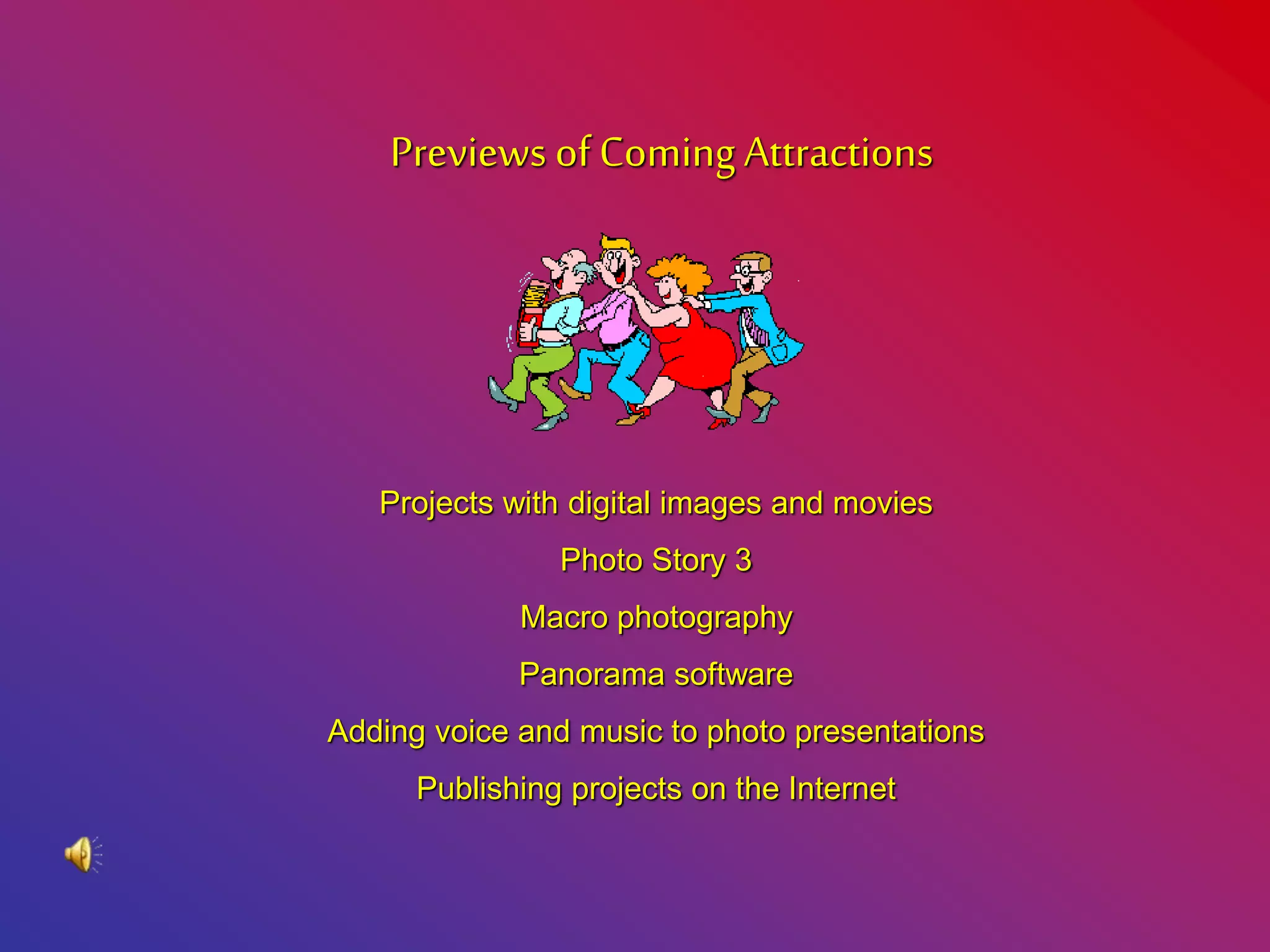 Previews of Coming Attractions

Projects with digital images and movies

Photo Story 3

Macro photography

Panorama software

Adding voice and music to photo presentations

Publishing projects on the Internet